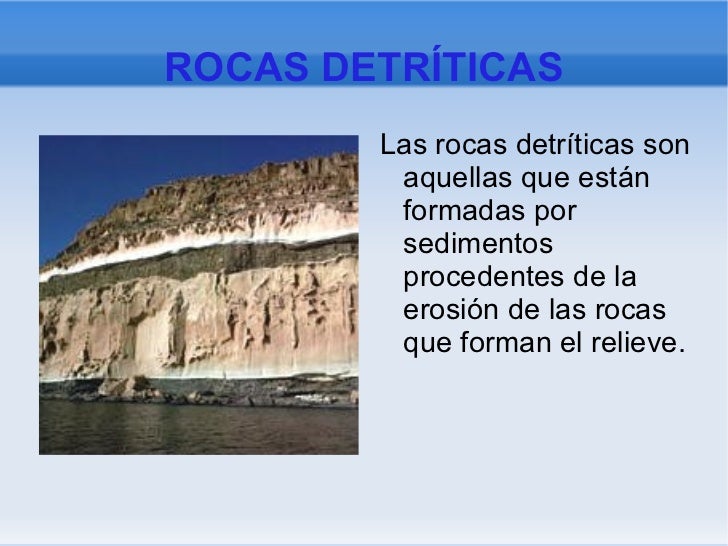 ROCAS DETRÍTICAS

Las rocas detríticas son aquellas que están formadas por sedimentos procedentes de la erosión de las rocas que forman el relieve.